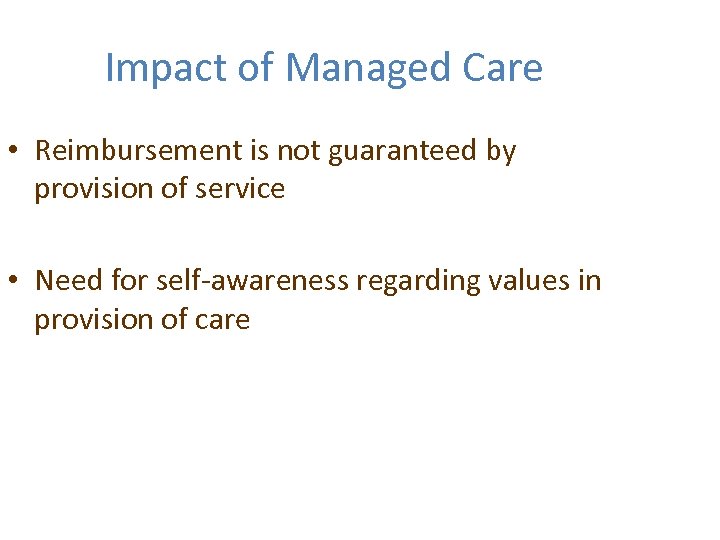 Impact of Managed Care

• Reimbursement is not guaranteed by provision of service

• Need for self-awareness regarding values in provision of care